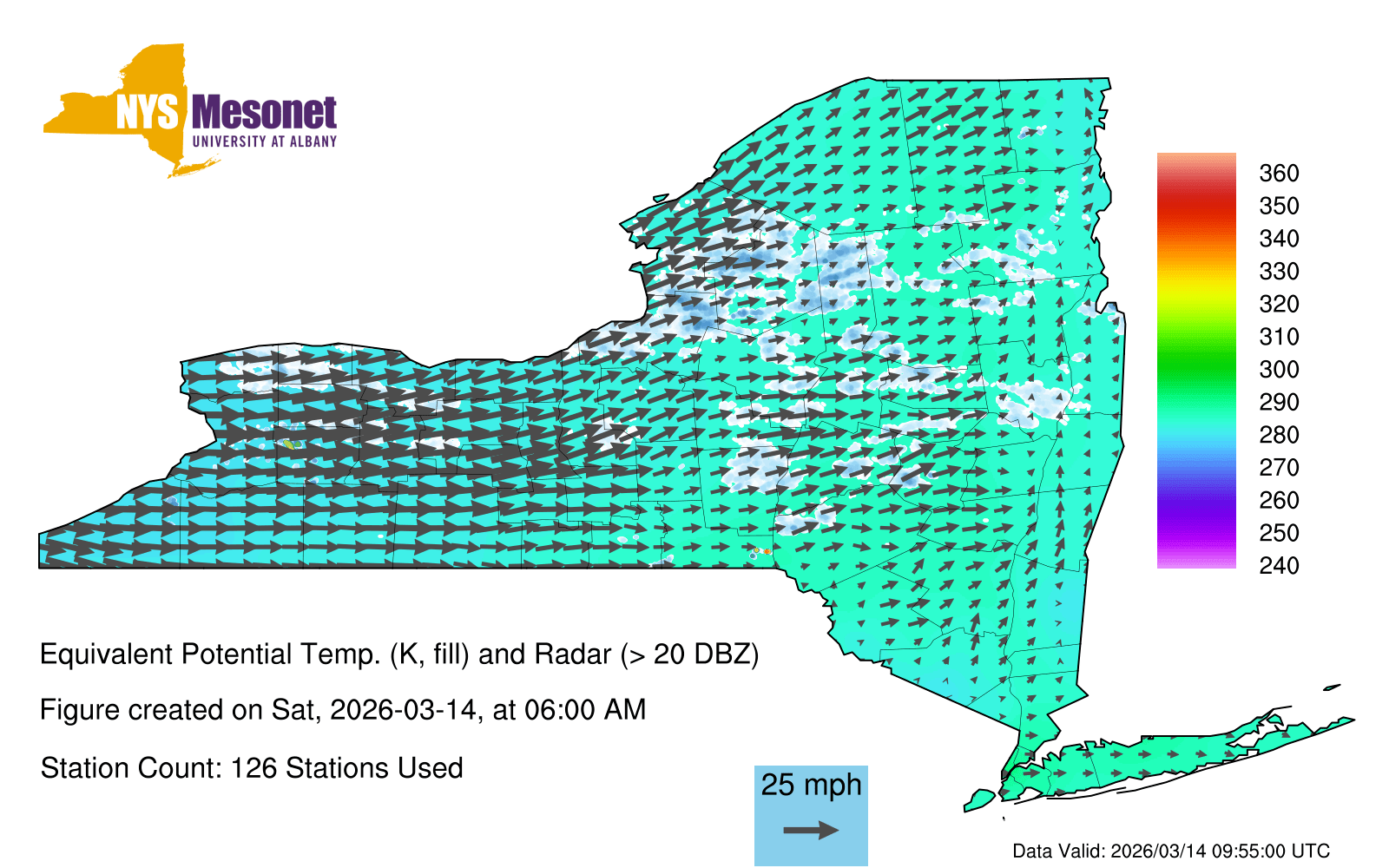 NYS Mesonet
UNIVERSITY AT ALBANY

360
350
340
330
320
310
300
290
280
270
260
250
240

Equivalent Potential Temp. (K, fill) and Radar (> 20 DBZ)

Figure created on Sat, 2026-03-14, at 06:00 AM

Station Count: 126 Stations Used

25 mph

Data Valid: 2026/03/14 09:55:00 UTC